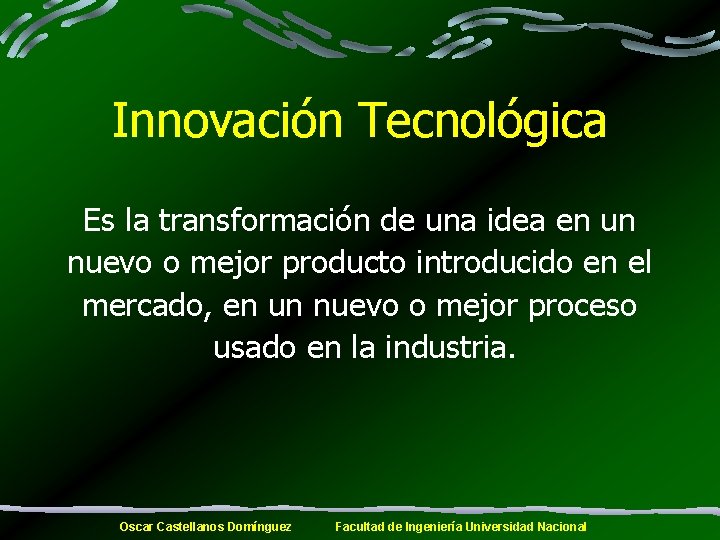 Innovación Tecnológica

Es la transformación de una idea en un nuevo o mejor producto introducido en el mercado, en un nuevo o mejor proceso usado en la industria.

Oscar Castellanos Domínguez    Facultad de Ingeniería Universidad Nacional